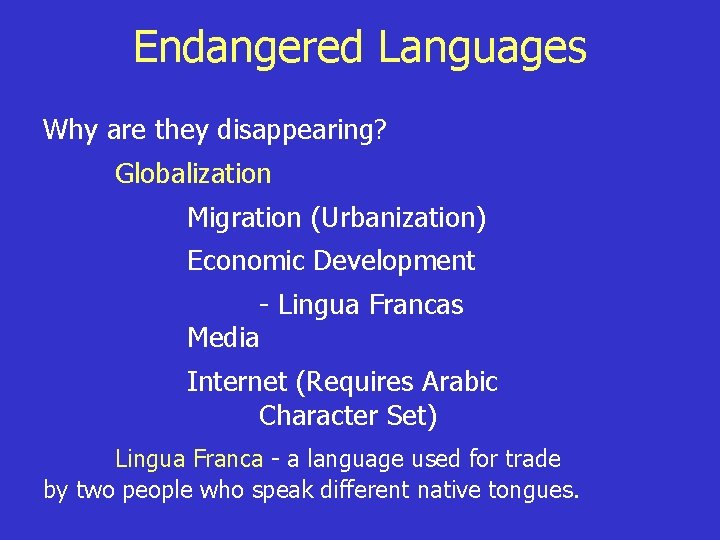 Endangered Languages

Why are they disappearing?

Globalization

Migration (Urbanization)

Economic Development

- Lingua Francas

Media

Internet (Requires Arabic Character Set)

Lingua Franca - a language used for trade by two people who speak different native tongues.